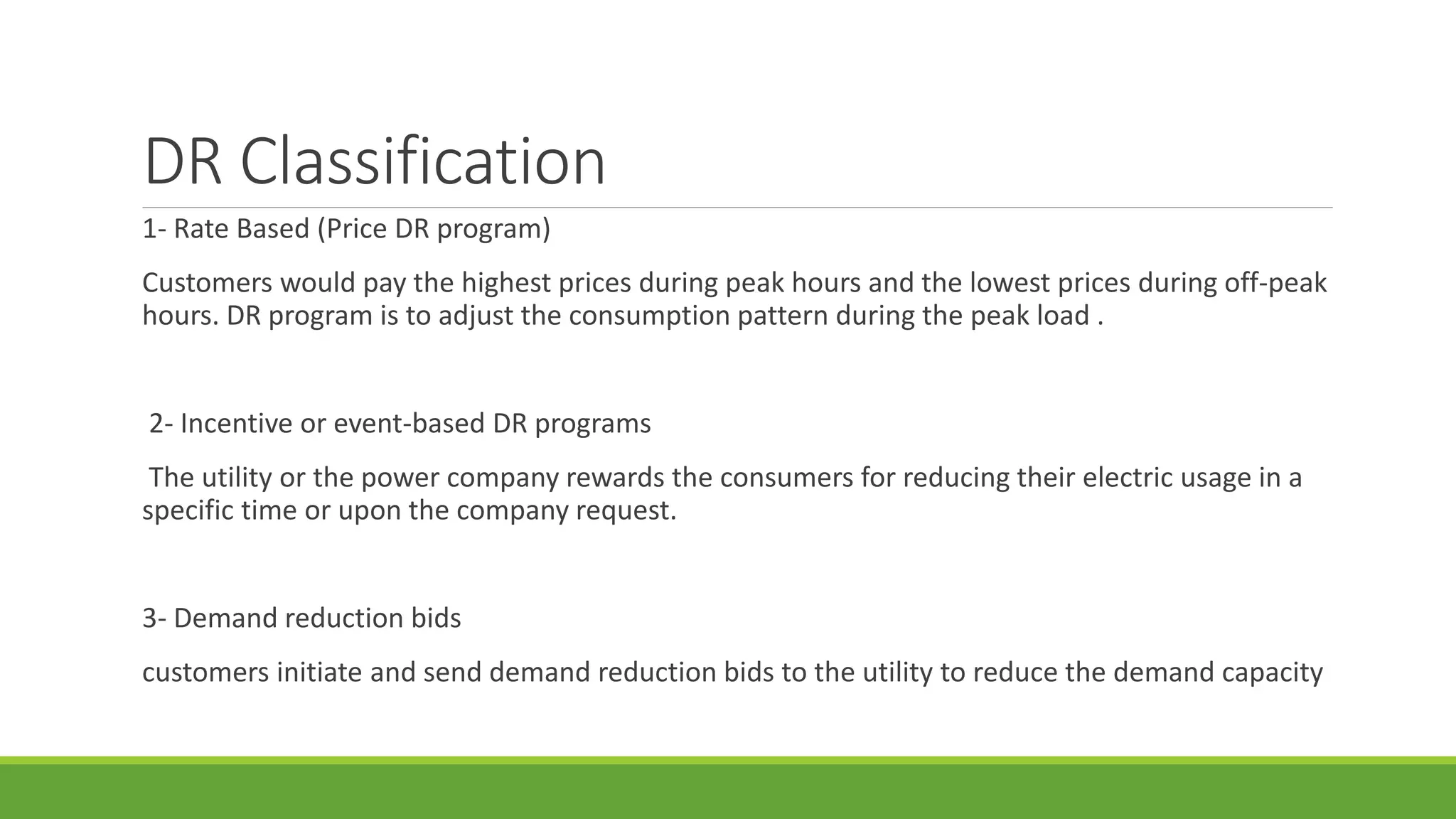 DR Classification

1- Rate Based (Price DR program)

Customers would pay the highest prices during peak hours and the lowest prices during off-peak hours. DR program is to adjust the consumption pattern during the peak load .

2- Incentive or event-based DR programs

The utility or the power company rewards the consumers for reducing their electric usage in a specific time or upon the company request.

3- Demand reduction bids

customers initiate and send demand reduction bids to the utility to reduce the demand capacity